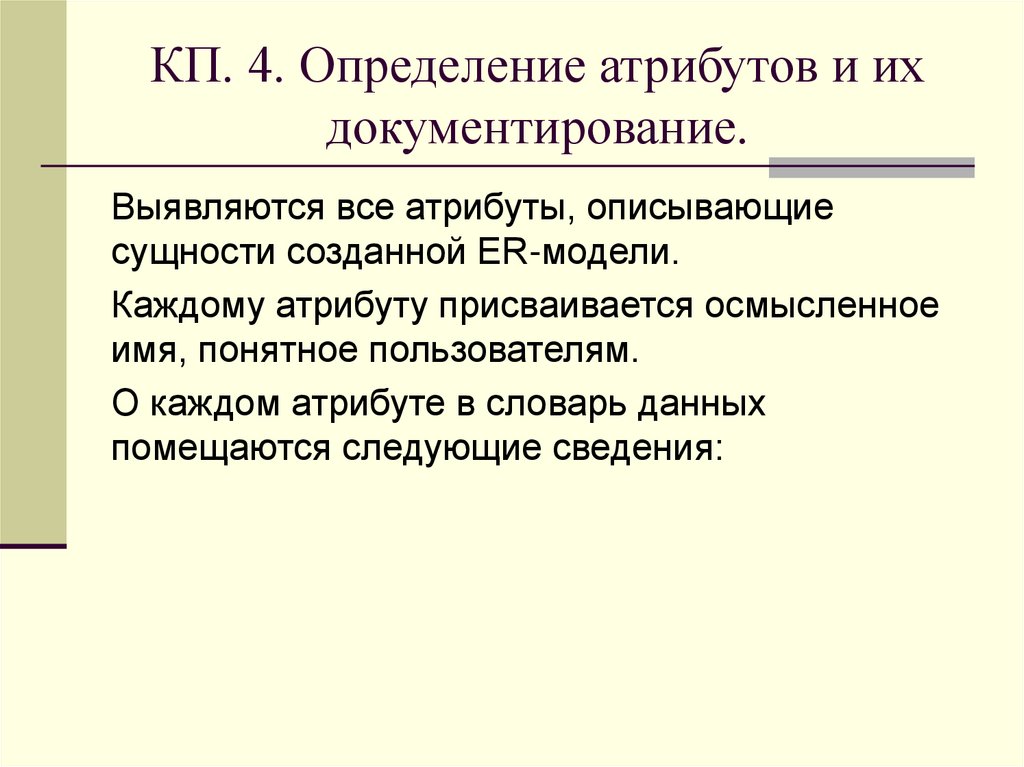 КП. 4. Определение атрибутов и их документирование.

Выявляются все атрибуты, описывающие сущности созданной ER-модели.

Каждому атрибуту присваивается осмысленное имя, понятное пользователям.

О каждом атрибуте в словарь данных помещаются следующие сведения: